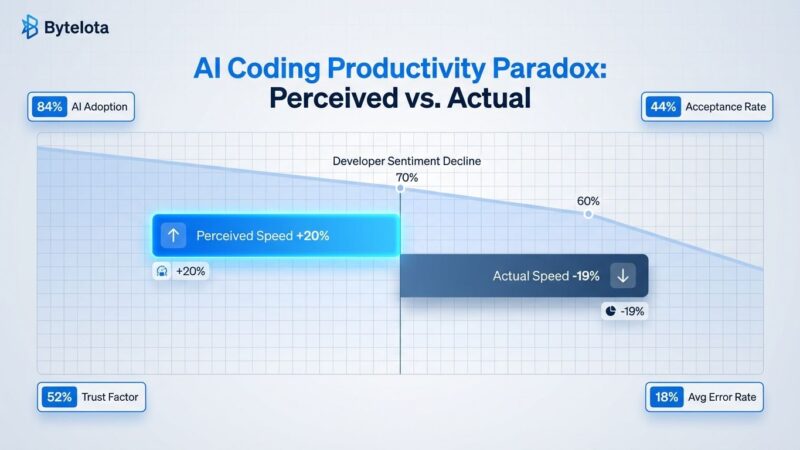 ByteIota

AI Coding Productivity Paradox: Perceived vs. Actual

84% AI Adoption

44% Acceptance Rate

Developer Sentiment Decline

70%

60%

Perceived Speed +20%

+20%

Actual Speed -19%

-19%

52% Trust Factor

18% Avg Error Rate